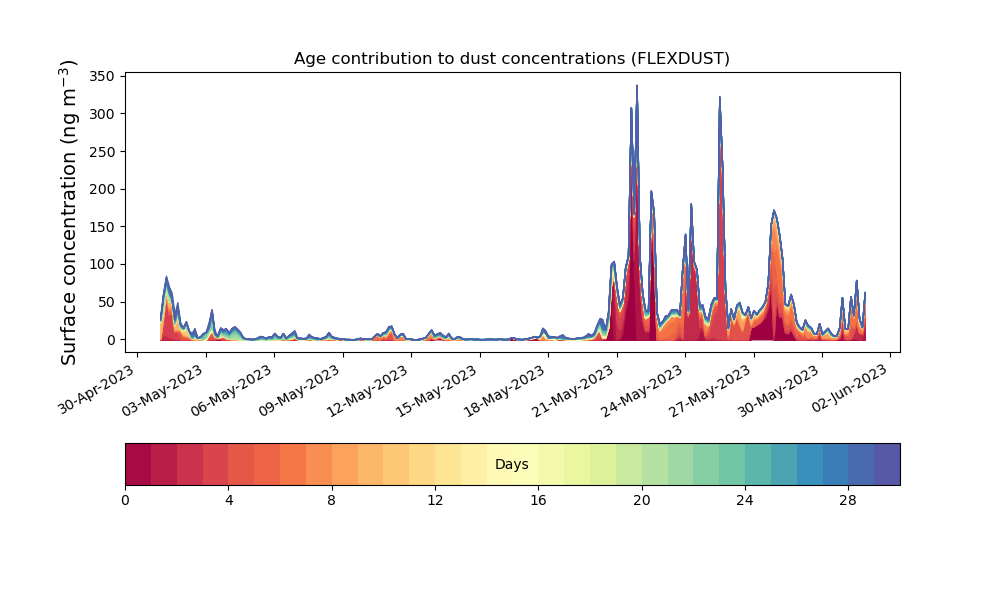 Age contribution to dust concentrations (FLEXDUST)

Surface concentration (ng m$^{-3}$)

350
300
250
200
150
100
50
0

30-Apr-2023
03-May-2023
06-May-2023
09-May-2023
12-May-2023
15-May-2023
18-May-2023
21-May-2023
24-May-2023
27-May-2023
30-May-2023
02-Jun-2023

Days

0
4
8
12
16
20
24
28